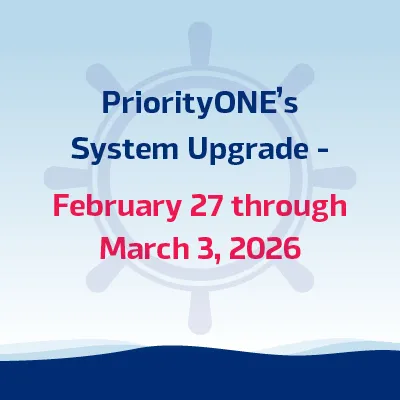 PriorityONE's System Upgrade -

February 27 through March 3, 2026